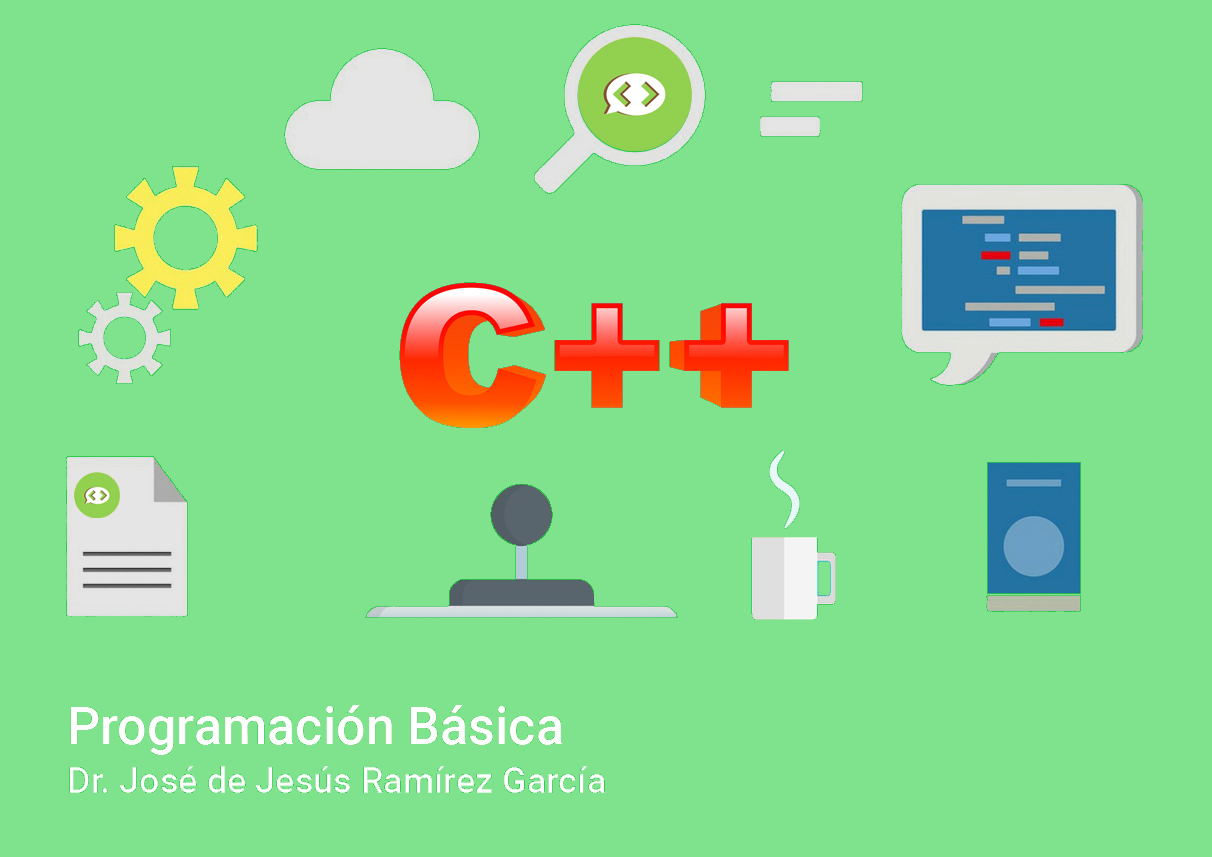 C++

Programación Básica
Dr. José de Jesús Ramírez García